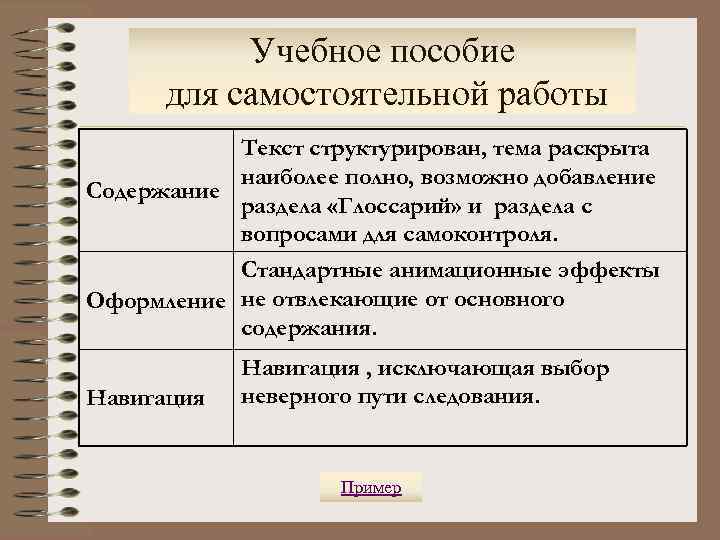 Учебное пособие для самостоятельной работы

| | |
|---|---|
| Содержание | Текст структурирован, тема раскрыта наиболее полно, возможно добавление раздела «Глоссарий» и раздела с вопросами для самоконтроля. |
| Оформление | Стандартные анимационные эффекты не отвлекающие от основного содержания. |
| Навигация | Навигация , исключающая выбор неверного пути следования. |

Пример